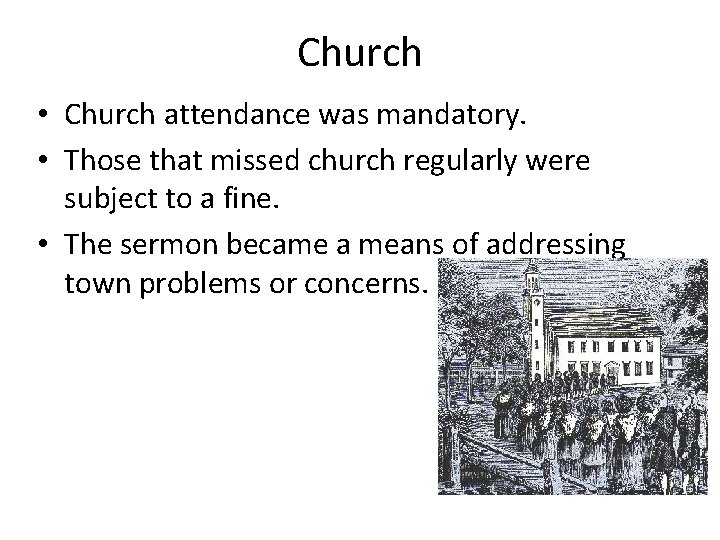 Church

• Church attendance was mandatory.
• Those that missed church regularly were subject to a fine.
• The sermon became a means of addressing town problems or concerns.